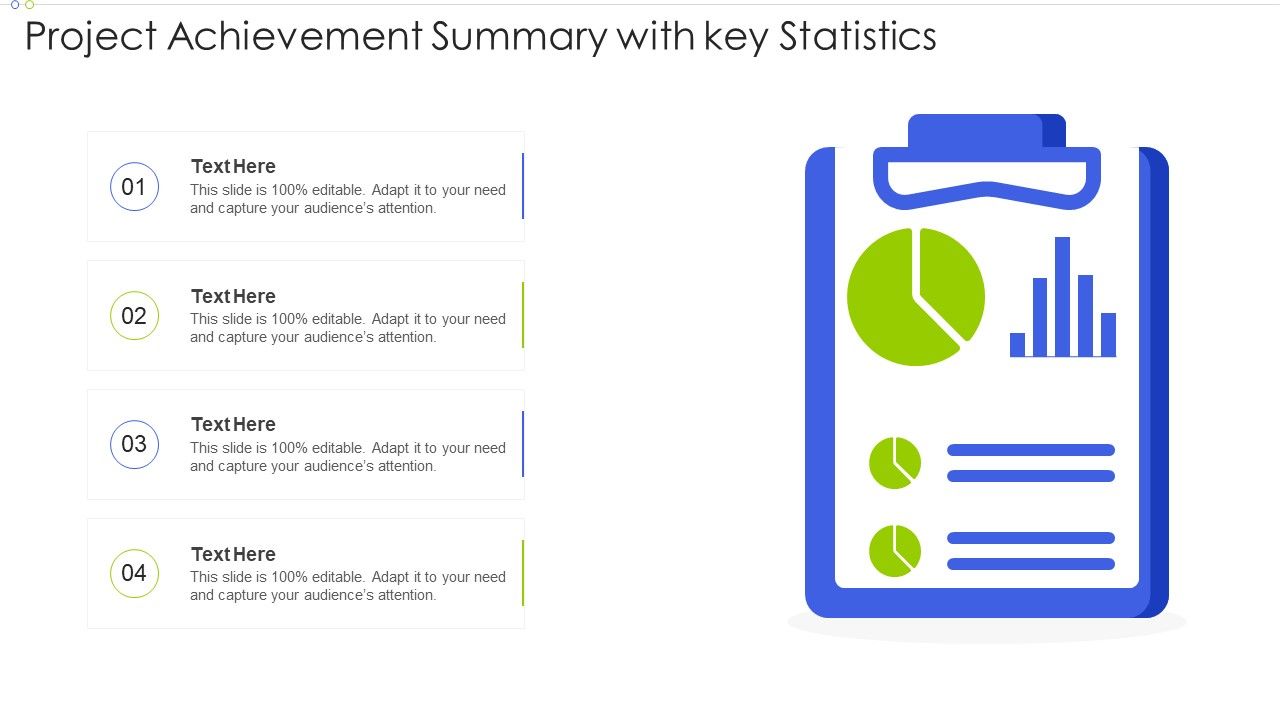 Project Achievement Summary with key Statistics

01
Text Here
This slide is 100% editable. Adapt it to your need and capture your audience's attention.

02
Text Here
This slide is 100% editable. Adapt it to your need and capture your audience's attention.

03
Text Here
This slide is 100% editable. Adapt it to your need and capture your audience's attention.

04
Text Here
This slide is 100% editable. Adapt it to your need and capture your audience's attention.